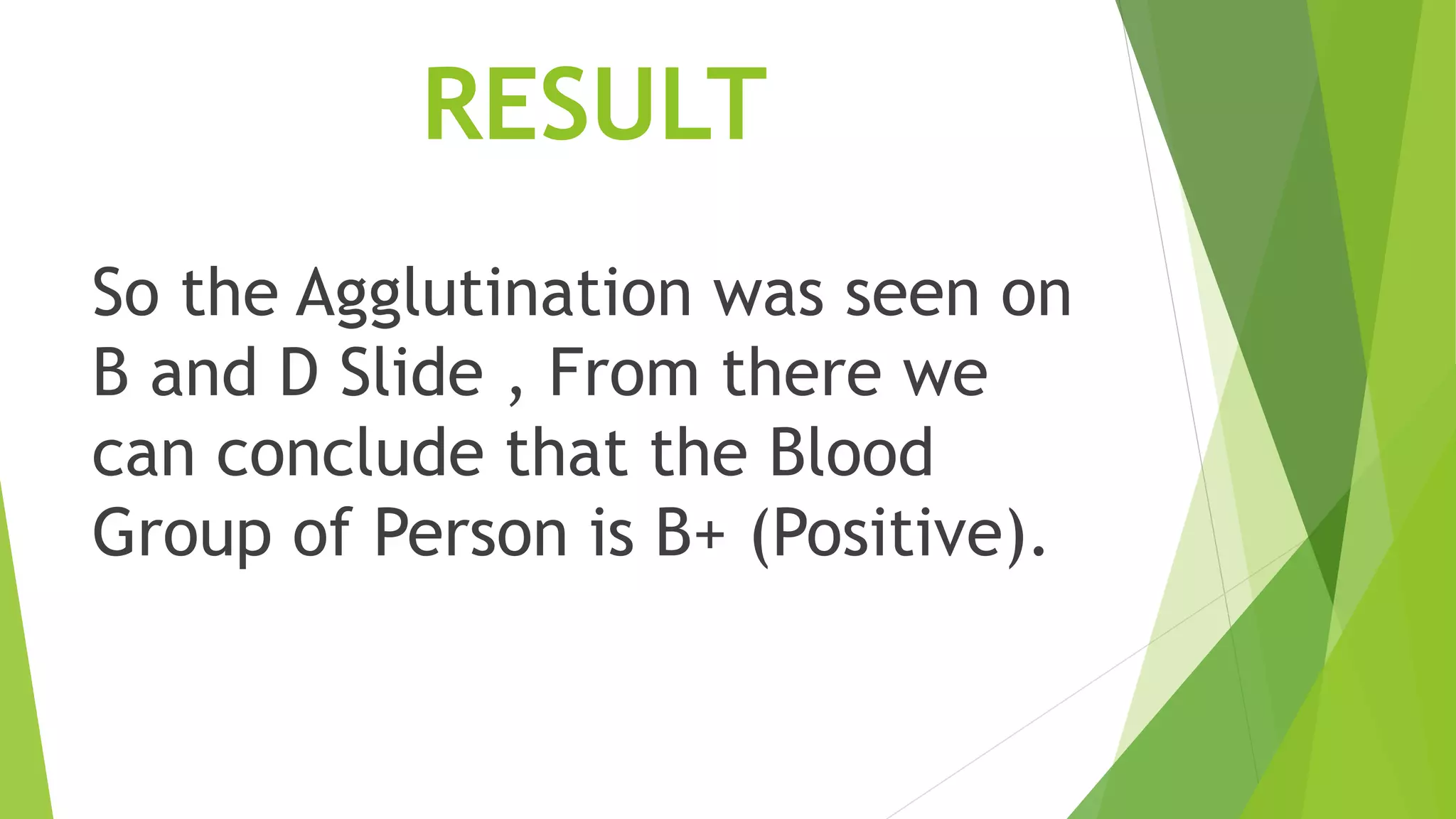 RESULT

So the Agglutination was seen on B and D Slide , From there we can conclude that the Blood Group of Person is B+ (Positive).